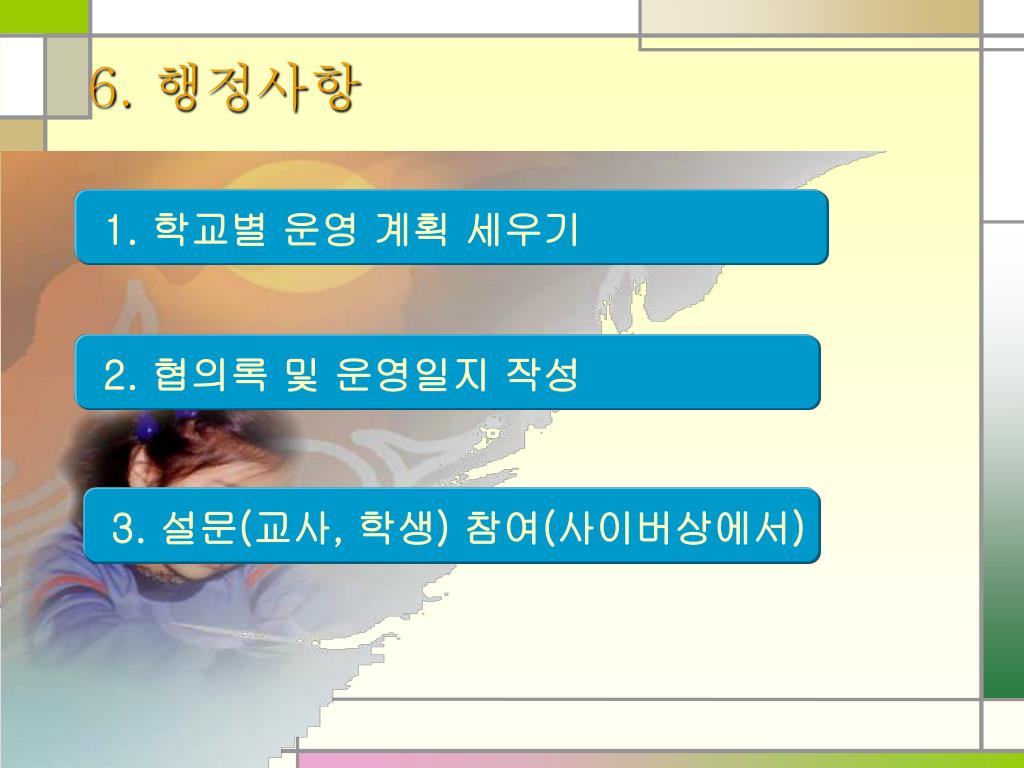 6. 행정사항

1. 학교별 운영 계획 세우기

2. 협의록 및 운영일지 작성

3. 설문(교사, 학생) 참여(사이버상에서)